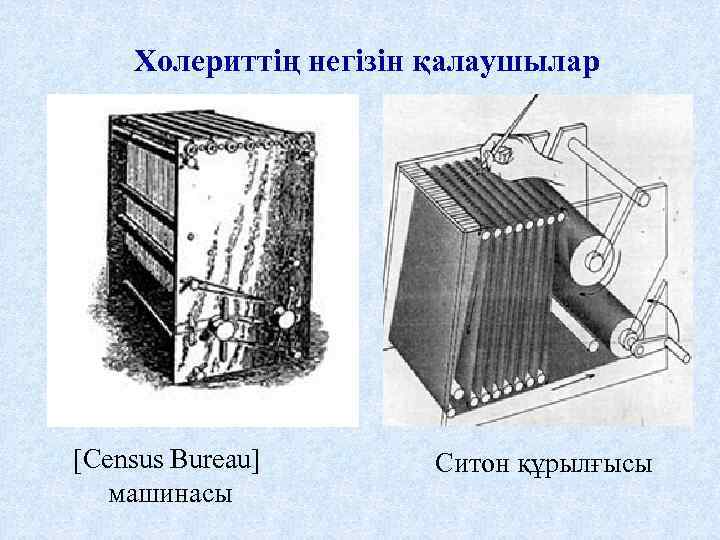 Холериттің негізін қалаушылар

[Census Bureau] машинасы

Ситон құрылғысы